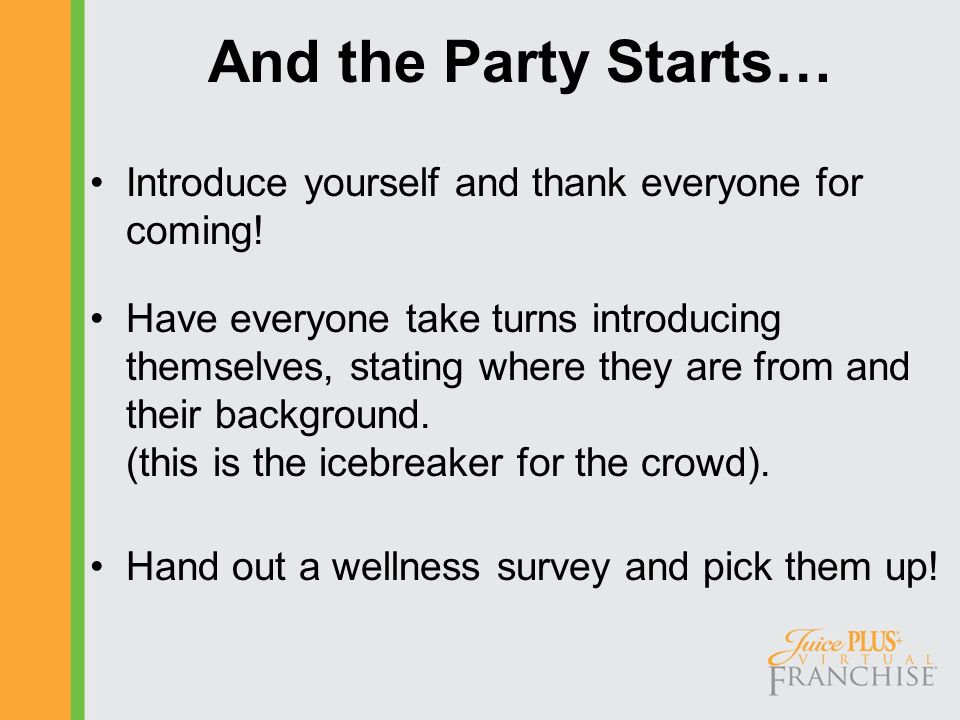 And the Party Starts…

• Introduce yourself and thank everyone for coming!

• Have everyone take turns introducing themselves, stating where they are from and their background.
(this is the icebreaker for the crowd).

• Hand out a wellness survey and pick them up!

Juice PLUS+
VIRTUAL
FRANCHISE